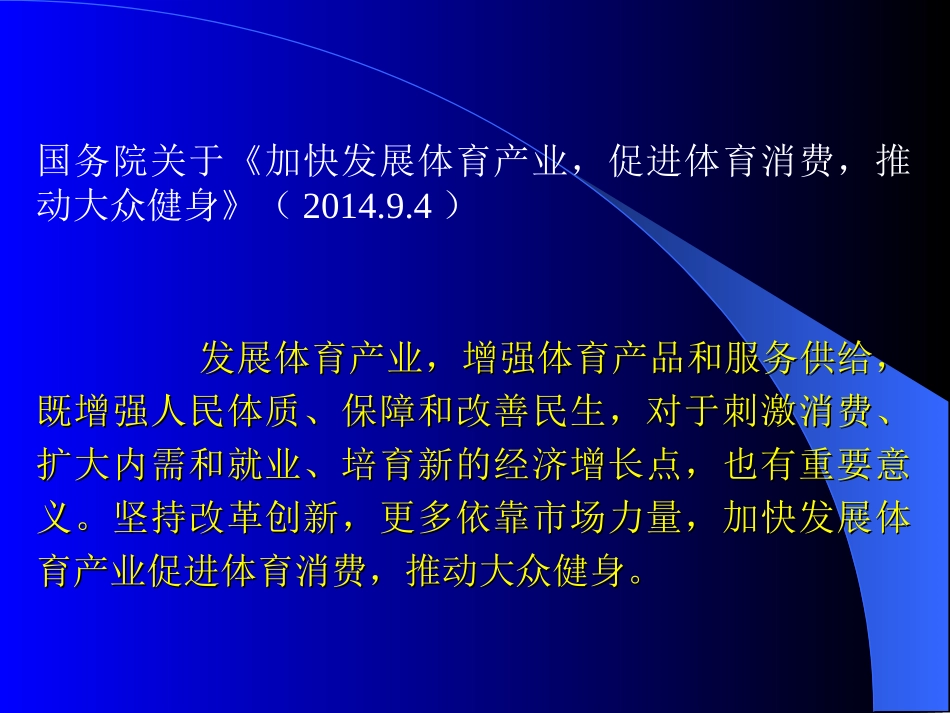 国务院关于《加快发展体育产业，促进体育消费，推动大众健身》（ 2014.9.4 ）

发展体育产业，增强体育产品和服务供给，既增强人民体质、保障和改善民生，对于刺激消费、扩大内需和就业、培育新的经济增长点，也有重要意义。坚持改革创新，更多依靠市场力量，加快发展体育产业促进体育消费，推动大众健身。